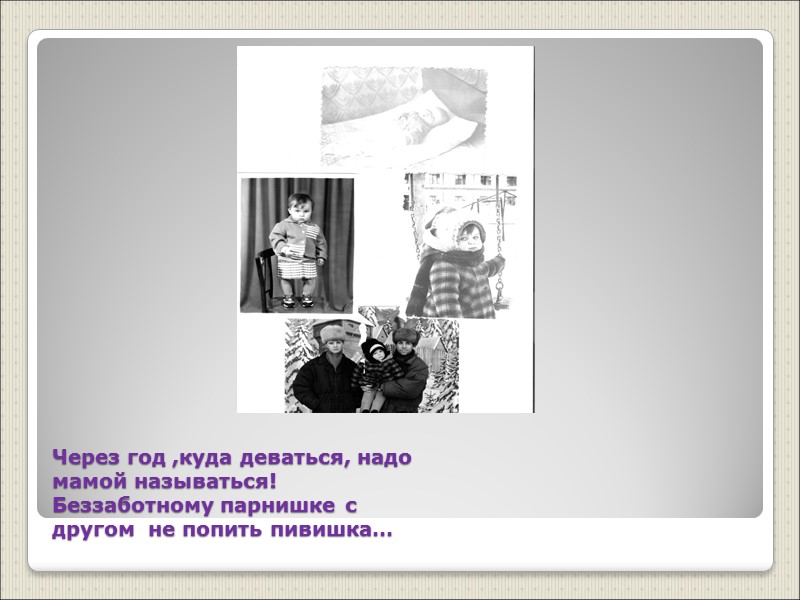 Через год ,куда деваться, надо мамой называться!
Беззаботному парнишке с другом не попить пивишка…